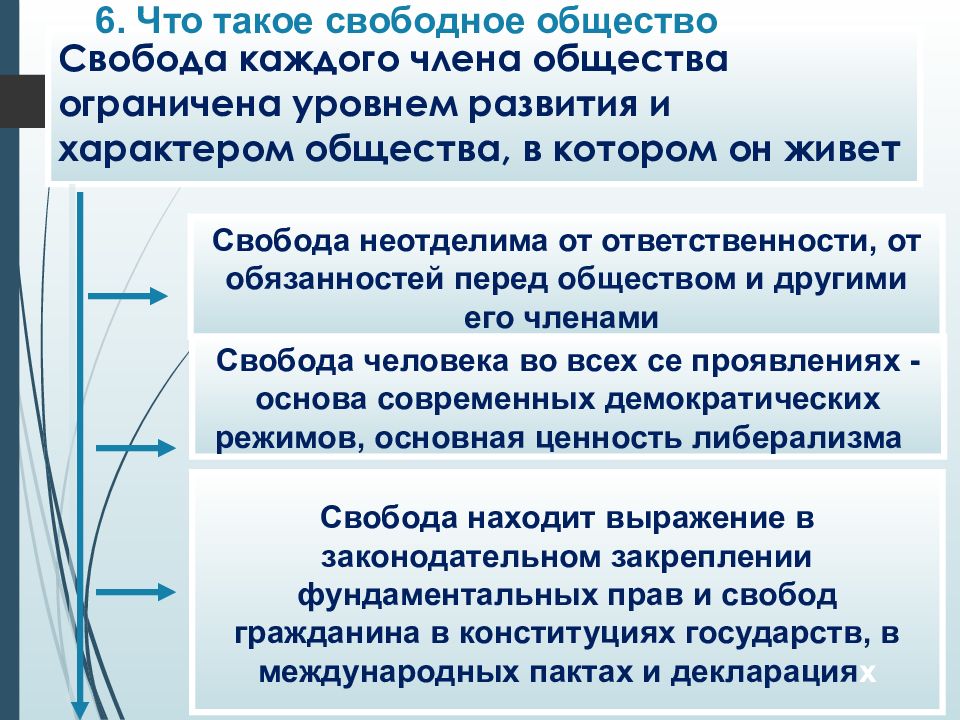 6. Что такое свободное общество

Свобода каждого члена общества ограничена уровнем развития и характером общества, в котором он живет

Свобода неотделима от ответственности, от обязанностей перед обществом и другими его членами

Свобода человека во всех се проявлениях - основа современных демократических режимов, основная ценность либерализма

Свобода находит выражение в законодательном закреплении фундаментальных прав и свобод гражданина в конституциях государств, в международных пактах и декларациях